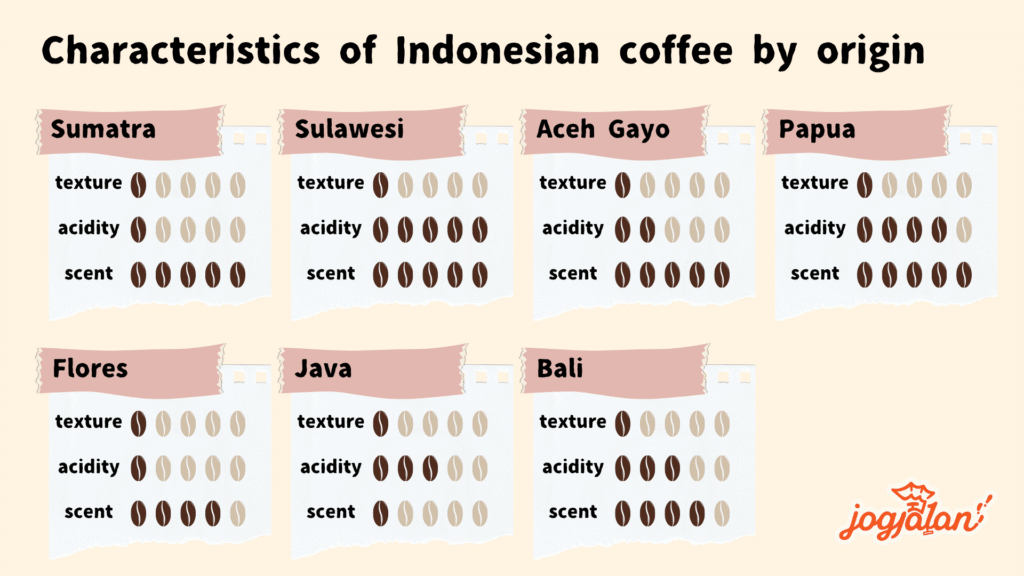 Characteristics of Indonesian coffee by origin

Sumatra
texture
acidity
scent

Sulawesi
texture
acidity
scent

Aceh Gayo
texture
acidity
scent

Papua
texture
acidity
scent

Flores
texture
acidity
scent

Java
texture
acidity
scent

Bali
texture
acidity
scent

jogjalan